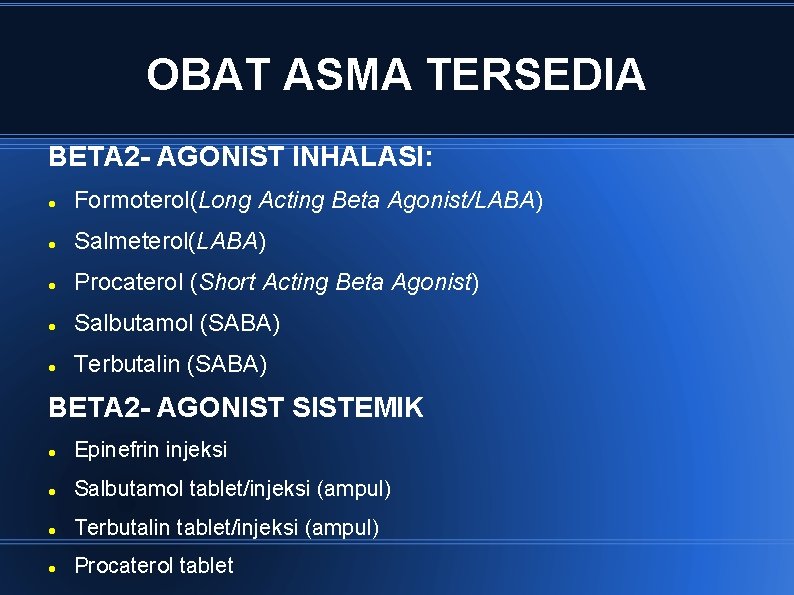 OBAT ASMA TERSEDIA

BETA2- AGONIST INHALASI:

- Formoterol(Long Acting Beta Agonist/LABA)
- Salmeterol(LABA)
- Procaterol (Short Acting Beta Agonist)
- Salbutamol (SABA)
- Terbutalin (SABA)

BETA2- AGONIST SISTEMIK

- Epinefrin injeksi
- Salbutamol tablet/injeksi (ampul)
- Terbutalin tablet/injeksi (ampul)
- Procaterol tablet